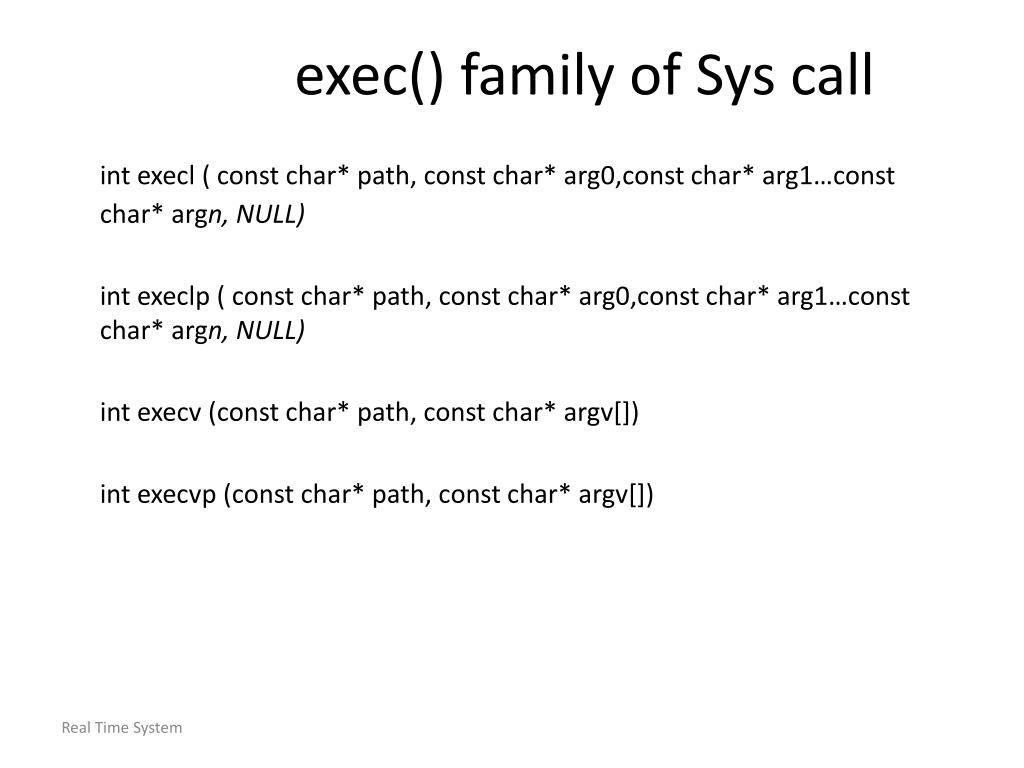 exec() family of Sys call

int execl ( const char* path, const char* arg0,const char* arg1…const char* argn, NULL)

int execlp ( const char* path, const char* arg0,const char* arg1…const char* argn, NULL)

int execv (const char* path, const char* argv[])

int execvp (const char* path, const char* argv[])

Real Time System